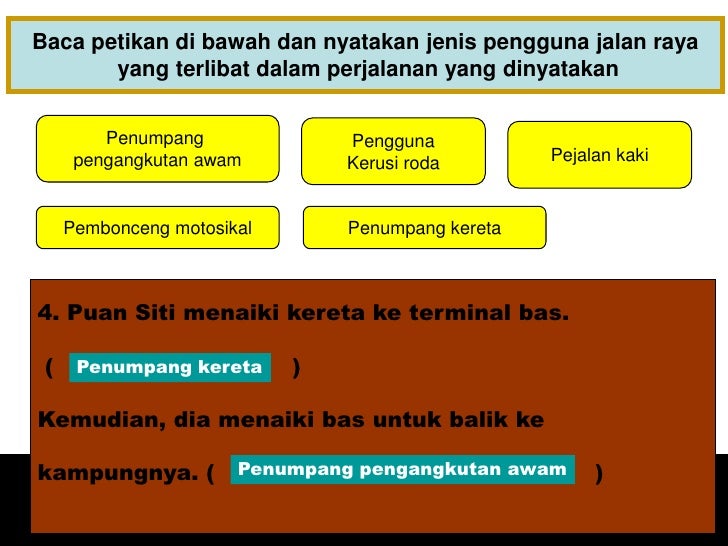 Baca petikan di bawah dan nyatakan jenis pengguna jalan raya yang terlibat dalam perjalanan yang dinyatakan

Penumpang pengangkutan awam

Pengguna Kerusi roda

Pejalan kaki

Pembonceng motosikal

Penumpang kereta

4. Puan Siti menaiki kereta ke terminal bas.

( Penumpang kereta )

Kemudian, dia menaiki bas untuk balik ke kampungnya. ( Penumpang pengangkutan awam )